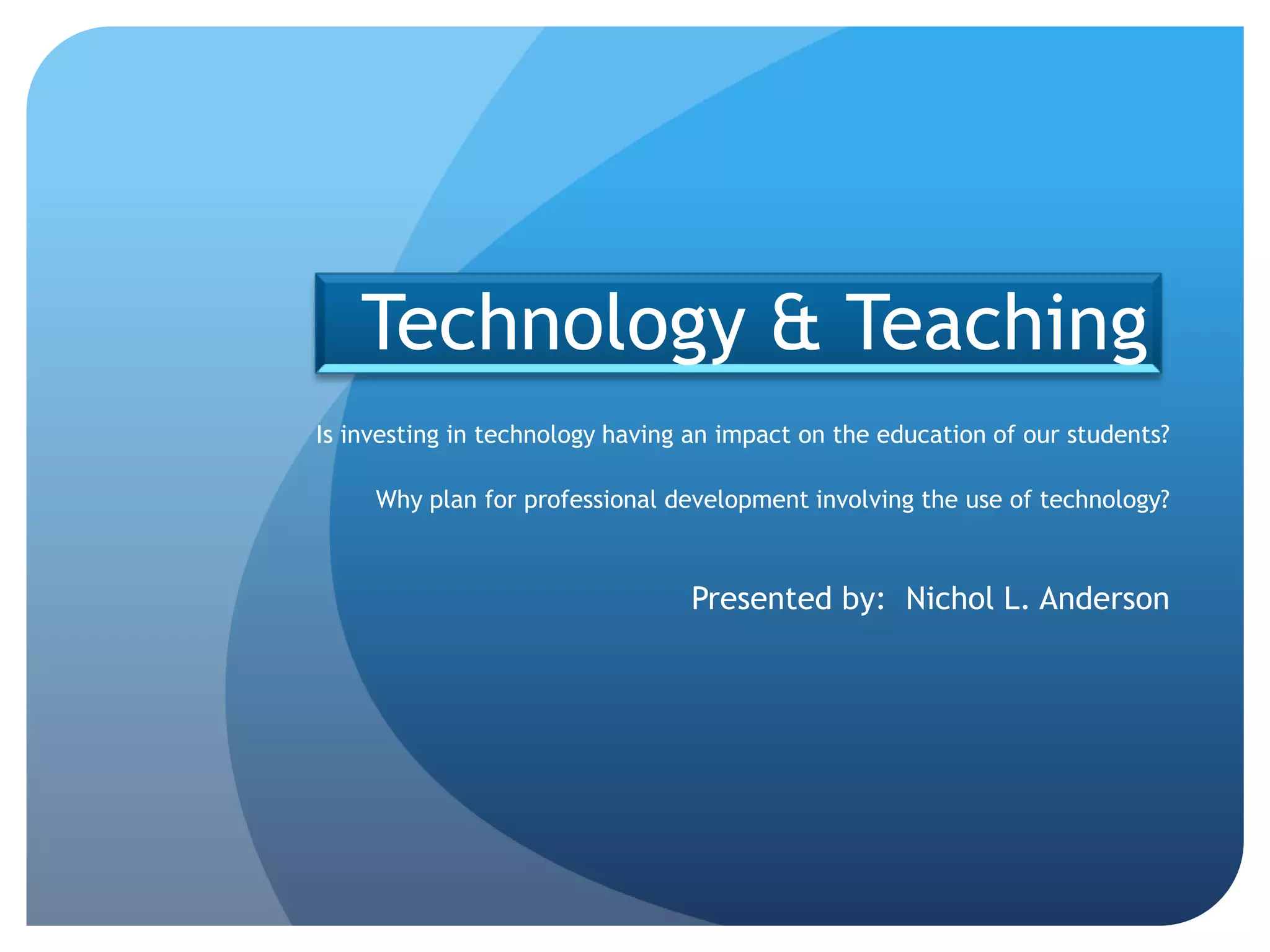 Technology & Teaching

Is investing in technology having an impact on the education of our students?

Why plan for professional development involving the use of technology?

Presented by: Nichol L. Anderson